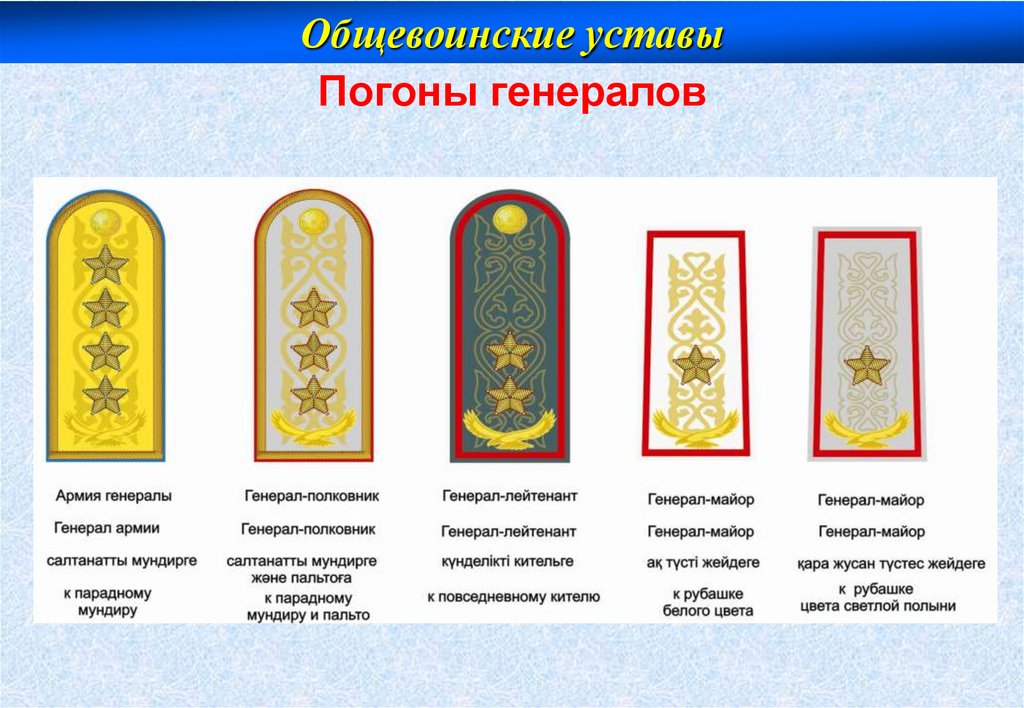 Общевоинские уставы

Погоны генералов

Армия генералы
Генерал армии
салтанатты мундирге
к парадному мундиру

Генерал-полковник
Генерал-полковник
салтанатты мундирге және пальтоға
к парадному мундиру и пальто

Генерал-лейтенант
Генерал-лейтенант
күнделікті кительге
к повседневному кителю

Генерал-майор
Генерал-майор
ақ түсті жейдеге
к рубашке белого цвета

Генерал-майор
Генерал-майор
қара жусан түстес жейдеге
к рубашке цвета светлой полыни